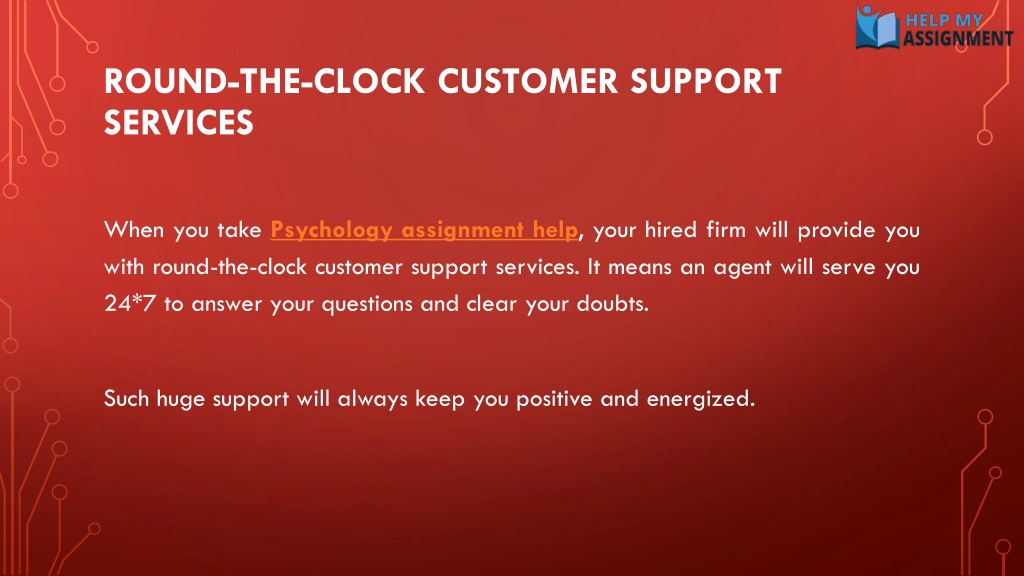 HELP MY ASSIGNMENT

ROUND-THE-CLOCK CUSTOMER SUPPORT SERVICES

When you take Psychology assignment help, your hired firm will provide you with round-the-clock customer support services. It means an agent will serve you 24*7 to answer your questions and clear your doubts.

Such huge support will always keep you positive and energized.